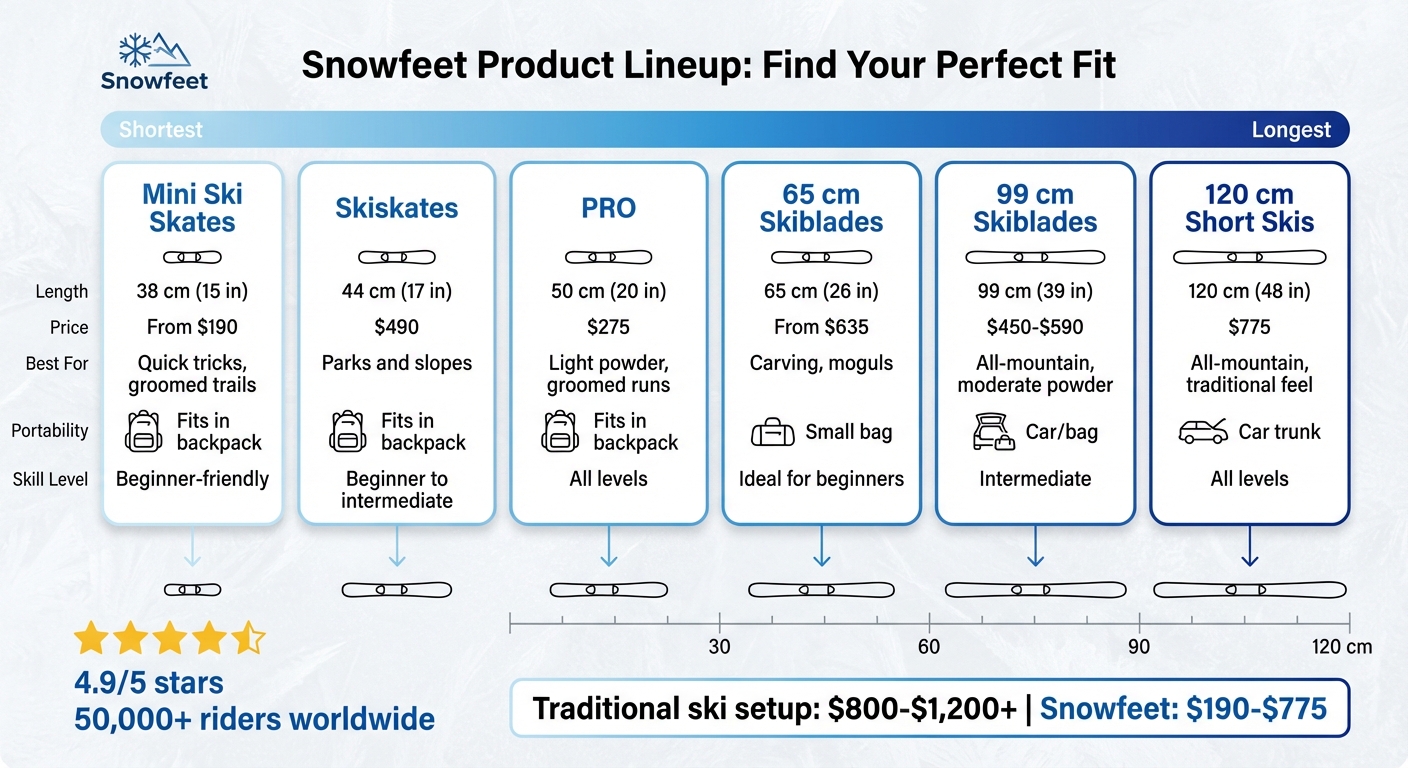 Snowfeet

Snowfeet Product Lineup: Find Your Perfect Fit

Shortest Longest

| | Mini Ski Skates | Skiskates | PRO | 65 cm Skiblades | 99 cm Skiblades | 120 cm Short Skis |
|---|---|---|---|---|---|---|
| Length | 38 cm (15 in) | 44 cm (17 in) | 50 cm (20 in) | 65 cm (26 in) | 99 cm (39 in) | 120 cm (48 in) |
| Price | From $190 | $490 | $275 | From $635 | $450-$590 | $775 |
| Best For | Quick tricks, groomed trails | Parks and slopes | Light powder, groomed runs | Carving, moguls | All-mountain, moderate powder | All-mountain, traditional feel |
| Portability | Fits in backpack | Fits in backpack | Fits in backpack | Small bag | Car/bag | Car trunk |
| Skill Level | Beginner-friendly | Beginner to intermediate | All levels | Ideal for beginners | Intermediate | All levels |

30 60 90 120 cm

4.9/5 stars
50,000+ riders worldwide

Traditional ski setup: $800-$1,200+ | Snowfeet: $190-$775